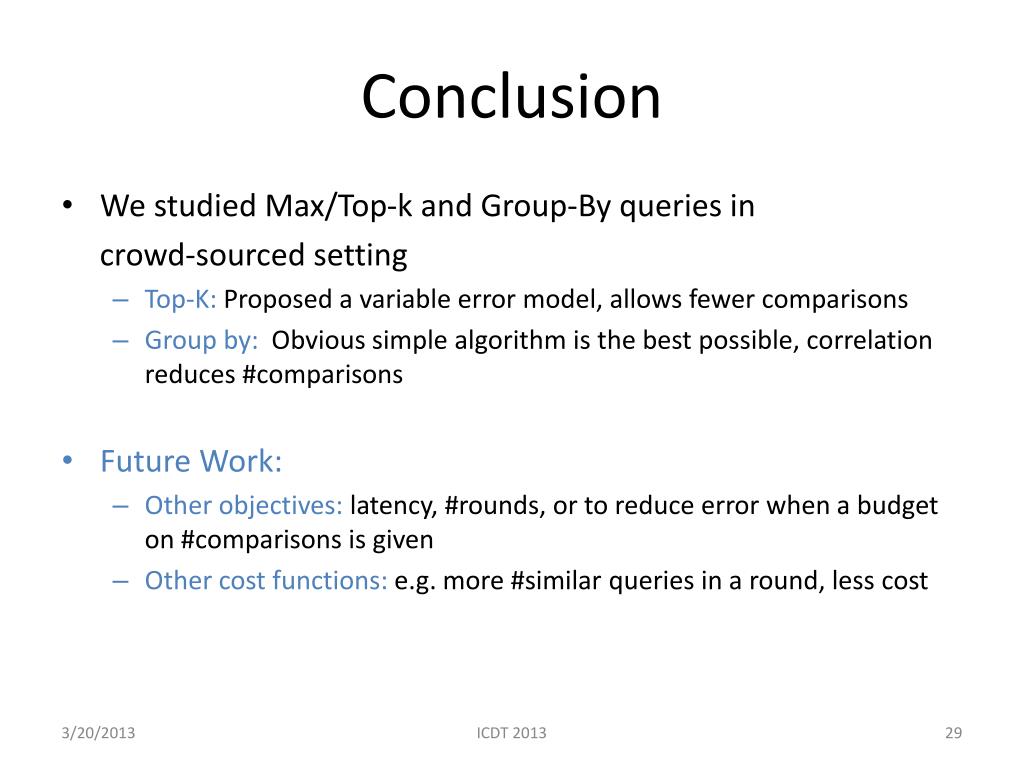 Conclusion

• We studied Max/Top-k and Group-By queries in crowd-sourced setting

– Top-K: Proposed a variable error model, allows fewer comparisons

– Group by: Obvious simple algorithm is the best possible, correlation reduces #comparisons

• Future Work:

– Other objectives: latency, #rounds, or to reduce error when a budget on #comparisons is given

– Other cost functions: e.g. more #similar queries in a round, less cost

3/20/2013

ICDT 2013

29